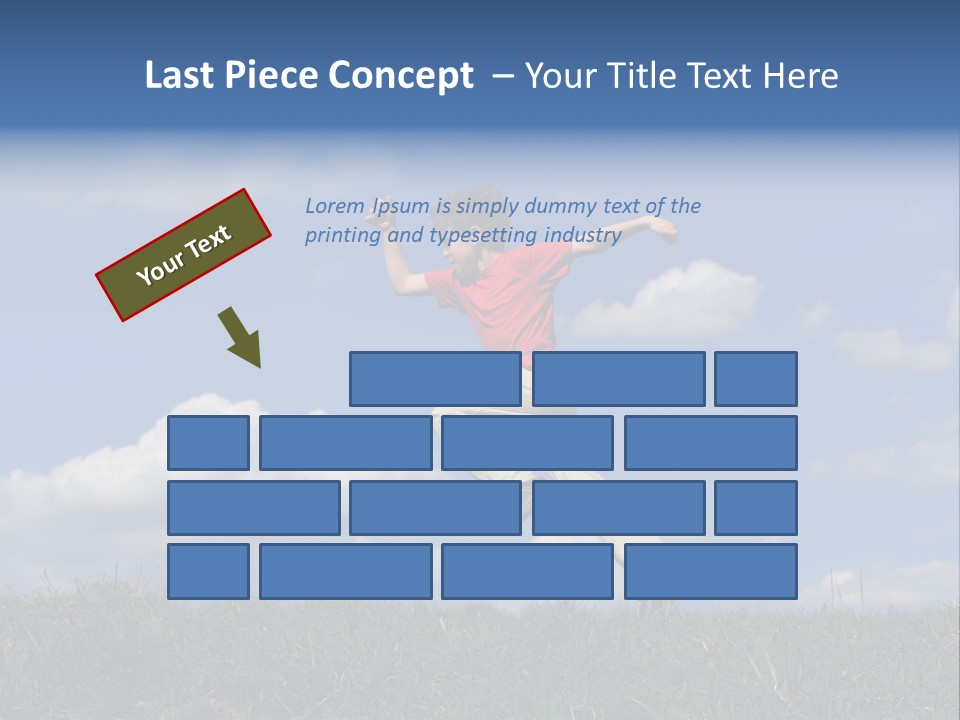 Last Piece Concept – Your Title Text Here

Your Text

Lorem Ipsum is simply dummy text of the printing and typesetting industry